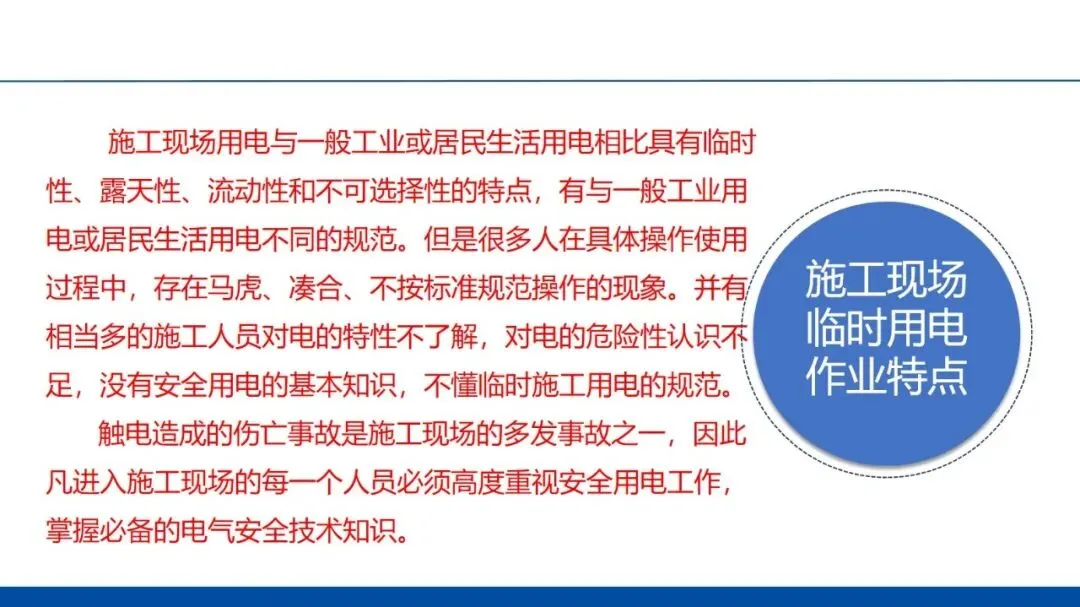 施工现场用电与一般工业或居民生活用电相比具有临时性、露天性、流动性和不可选择性的特点，有与一般工业用电或居民生活用电不同的规范。但是很多人在具体操作使用过程中，存在马虎、凑合、不按标准规范操作的现象。并有相当多的施工人员对电的特性不了解，对电的危险性认识不足，没有安全用电的基本知识，不懂临时施工用电的规范。

触电造成的伤亡事故是施工现场的多发事故之一，因此凡进入施工现场的每一个人员必须高度重视安全用电工作，掌握必备的电气安全技术知识。

施工现场临时用电作业特点